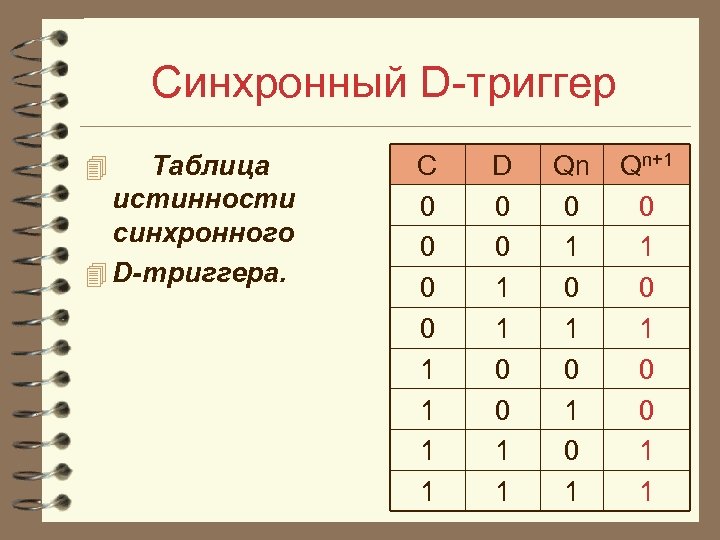 Синхронный D-триггер

Таблица истинности синхронного D-триггера.

| C | D | Qn | $Q^{n+1}$ |
|---|---|---|---|
| 0 | 0 | 0 | 0 |
| 0 | 0 | 1 | 1 |
| 0 | 1 | 0 | 0 |
| 0 | 1 | 1 | 1 |
| 1 | 0 | 0 | 0 |
| 1 | 0 | 1 | 0 |
| 1 | 1 | 0 | 1 |
| 1 | 1 | 1 | 1 |